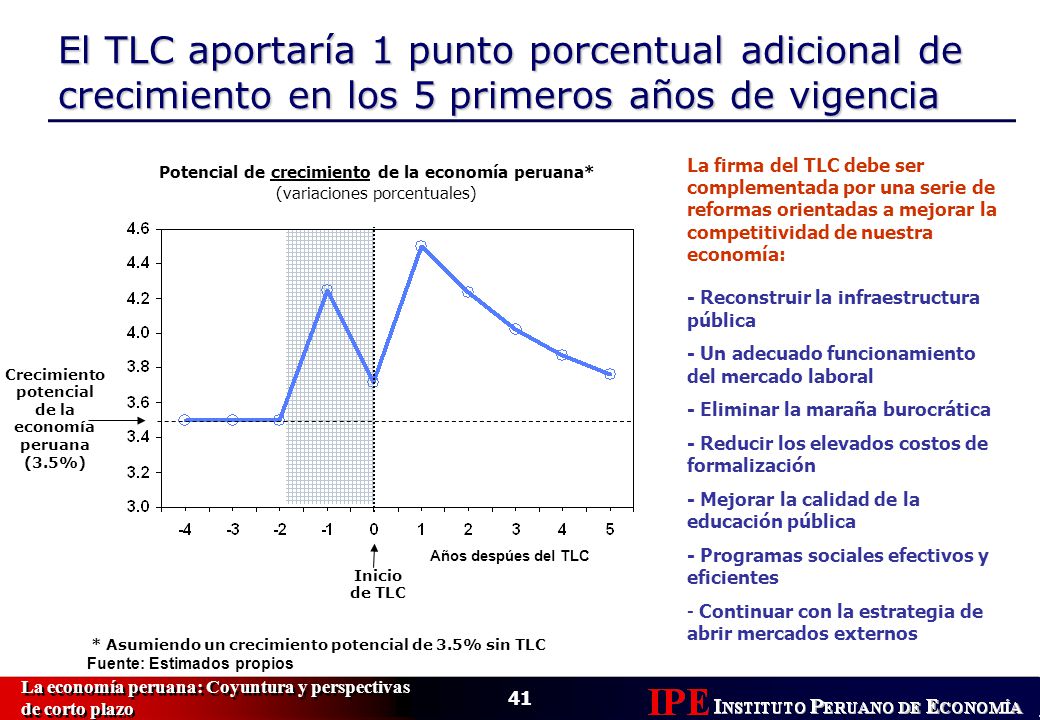 El TLC aportaría 1 punto porcentual adicional de crecimiento en los 5 primeros años de vigencia

Potencial de crecimiento de la economía peruana*
(variaciones porcentuales)

4.6
4.4
4.2
4.0
3.8
3.6
3.4
3.2
3.0

-4 -3 -2 -1 0 1 2 3 4 5

Crecimiento potencial de la economía peruana (3.5%)

Años despúes del TLC

Inicio de TLC

* Asumiendo un crecimiento potencial de 3.5% sin TLC
Fuente: Estimados propios

La firma del TLC debe ser complementada por una serie de reformas orientadas a mejorar la competitividad de nuestra economía:

- Reconstruir la infraestructura pública

- Un adecuado funcionamiento del mercado laboral

- Eliminar la maraña burocrática

- Reducir los elevados costos de formalización

- Mejorar la calidad de la educación pública

- Programas sociales efectivos y eficientes

- Continuar con la estrategia de abrir mercados externos

La economía peruana: Coyuntura y perspectivas de corto plazo

41

IPE INSTITUTO PERUANO DE ECONOMÍA